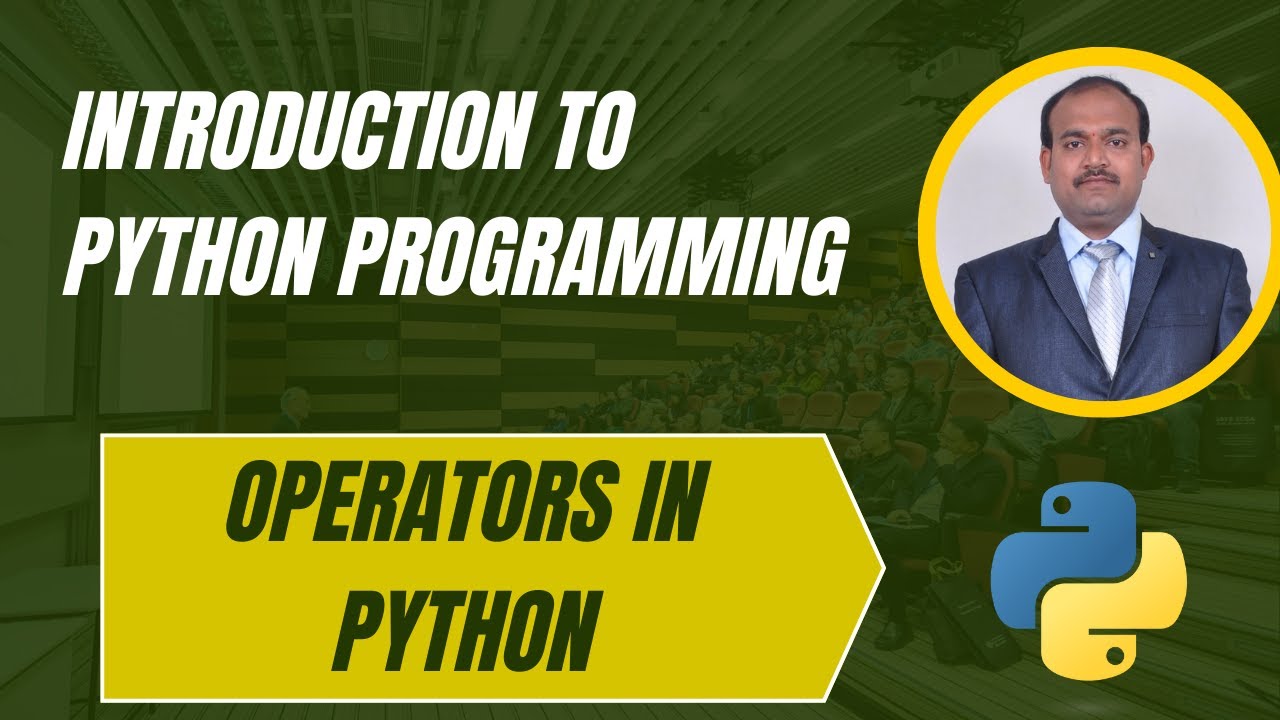 INTRODUCTION TO PYTHON PROGRAMMING

OPERATORS IN PYTHON